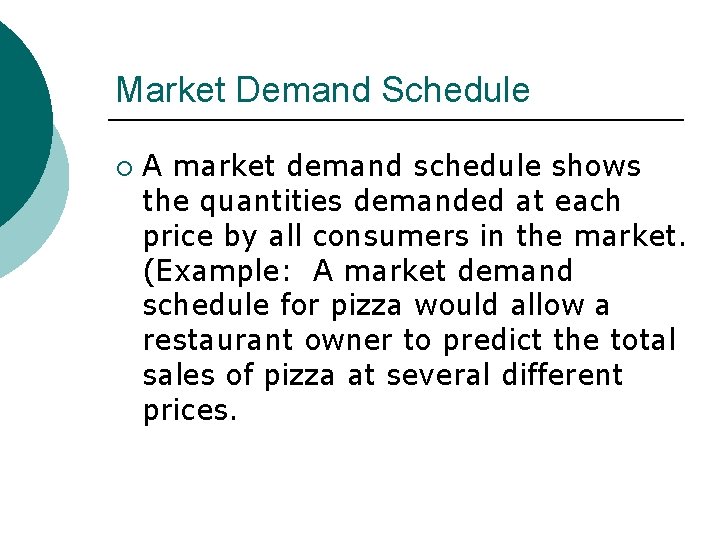 Market Demand Schedule

○ A market demand schedule shows the quantities demanded at each price by all consumers in the market. (Example:  A market demand schedule for pizza would allow a restaurant owner to predict the total sales of pizza at several different prices.